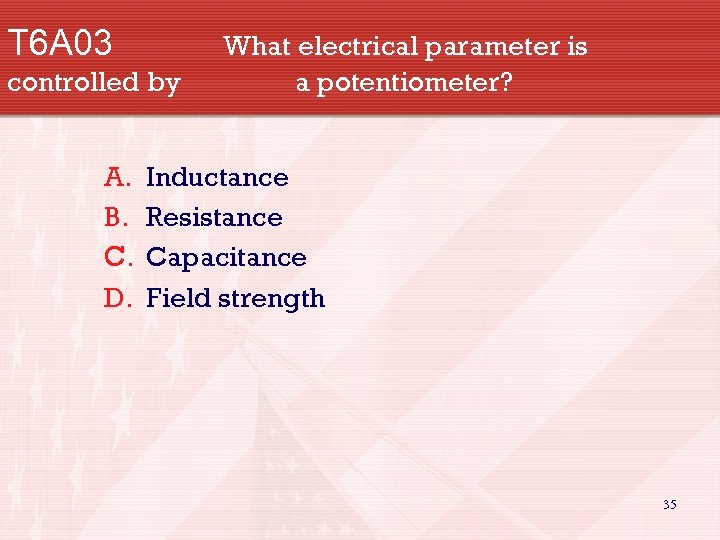 T6A03 What electrical parameter is controlled by a potentiometer?

A. Inductance
B. Resistance
C. Capacitance
D. Field strength

35